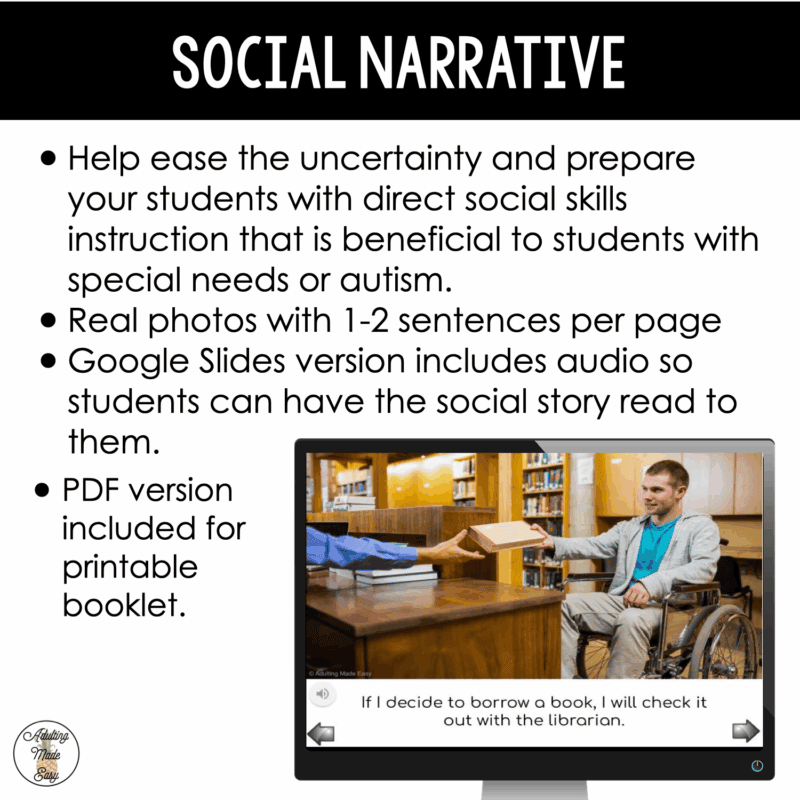 SOCIAL NARRATIVE

• Help ease the uncertainty and prepare your students with direct social skills instruction that is beneficial to students with special needs or autism.
• Real photos with 1-2 sentences per page
• Google Slides version includes audio so students can have the social story read to them.
• PDF version included for printable booklet.

© Adulting Made Easy

If I decide to borrow a book, I will check it out with the librarian.

Adulting Made Easy